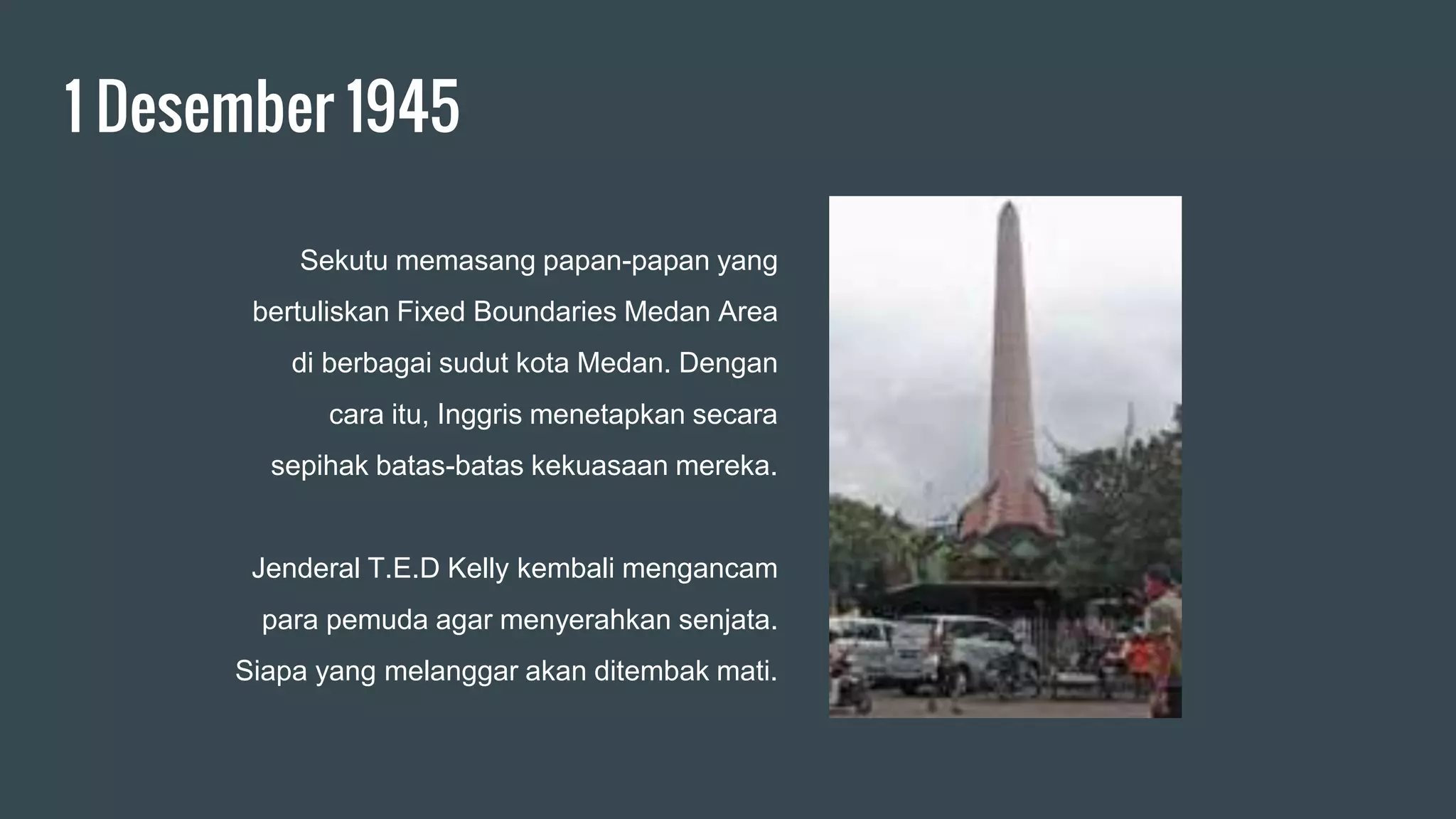 1 Desember 1945

Sekutu memasang papan-papan yang bertuliskan Fixed Boundaries Medan Area di berbagai sudut kota Medan. Dengan cara itu, Inggris menetapkan secara sepihak batas-batas kekuasaan mereka.

Jenderal T.E.D Kelly kembali mengancam para pemuda agar menyerahkan senjata. Siapa yang melanggar akan ditembak mati.